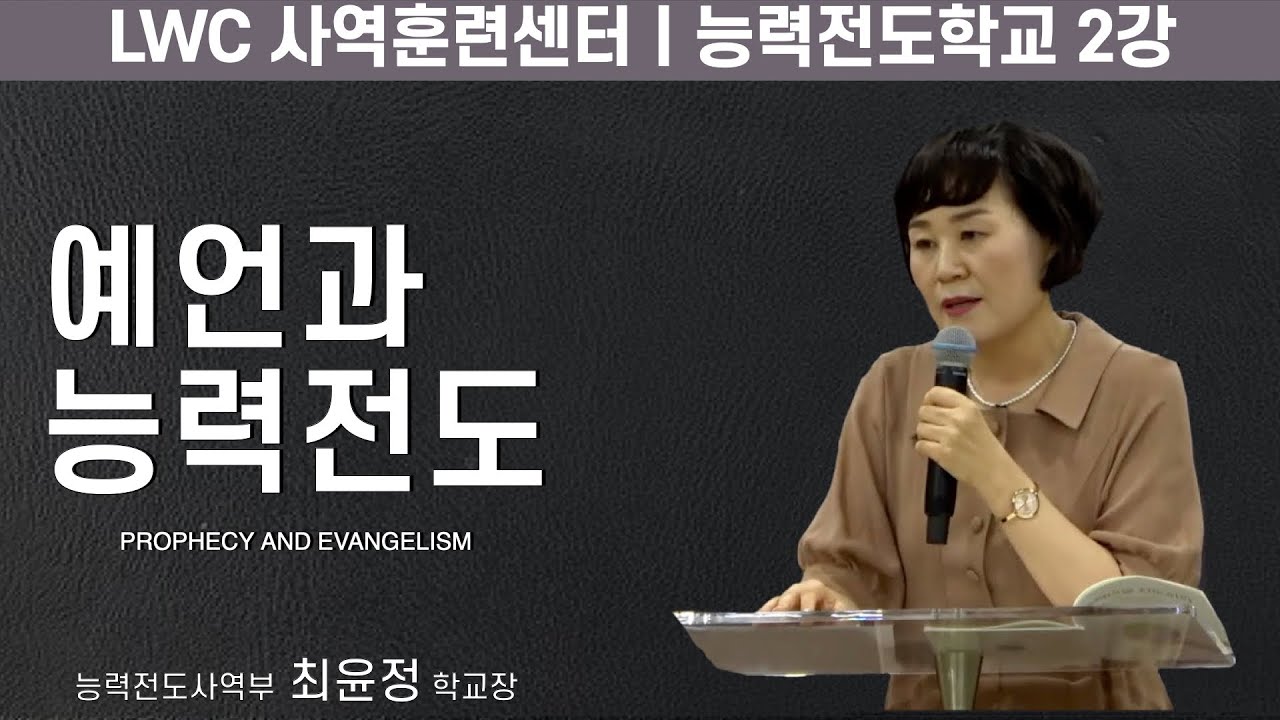 LWC 사역훈련센터 | 능력전도학교 2강

예언과
능력전도

PROPHECY AND EVANGELISM

능력전도사역부 최윤정 학교장